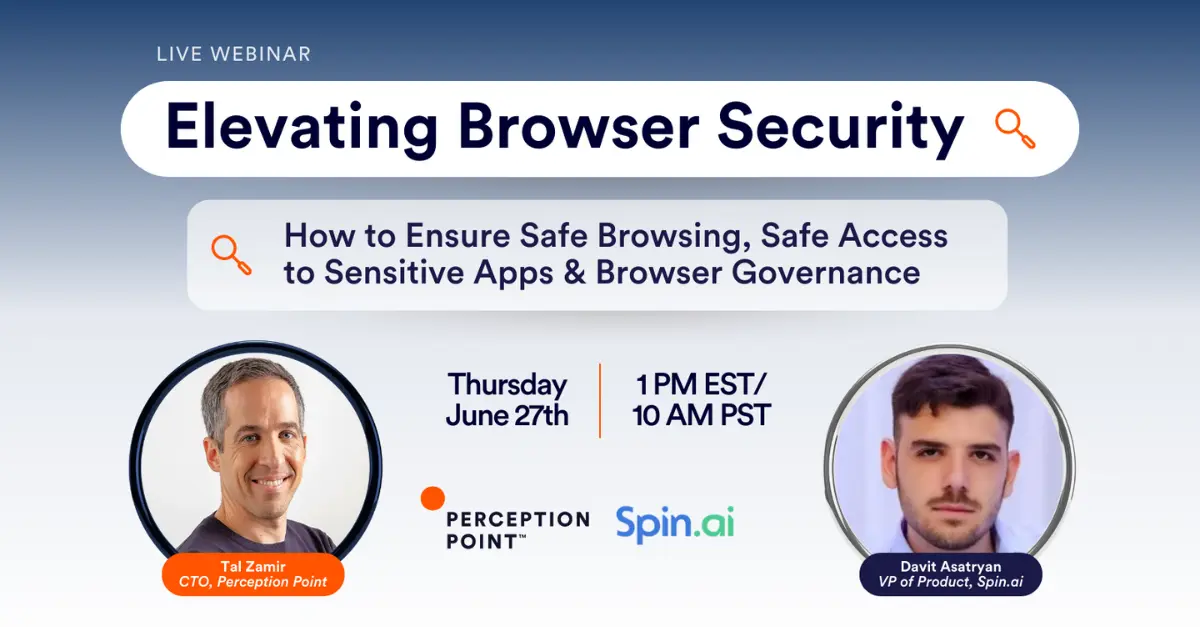 LIVE WEBINAR

Elevating Browser Security

How to Ensure Safe Browsing, Safe Access to Sensitive Apps & Browser Governance

Thursday June 27th

1 PM EST/ 10 AM PST

PERCEPTION POINT™

Spin.ai

Tal Zamir
CTO, Perception Point

Davit Asatryan
VP of Product, Spin.ai